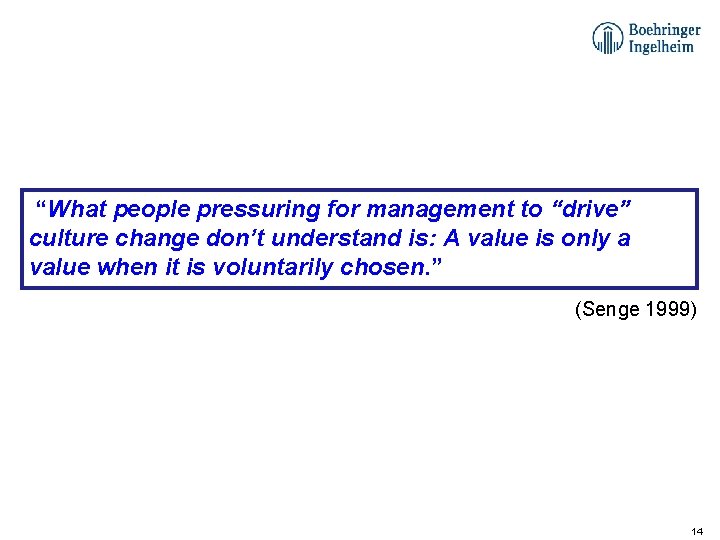 Boehringer Ingelheim

“What people pressuring for management to “drive” culture change don’t understand is: A value is only a value when it is voluntarily chosen.”

(Senge 1999)

14